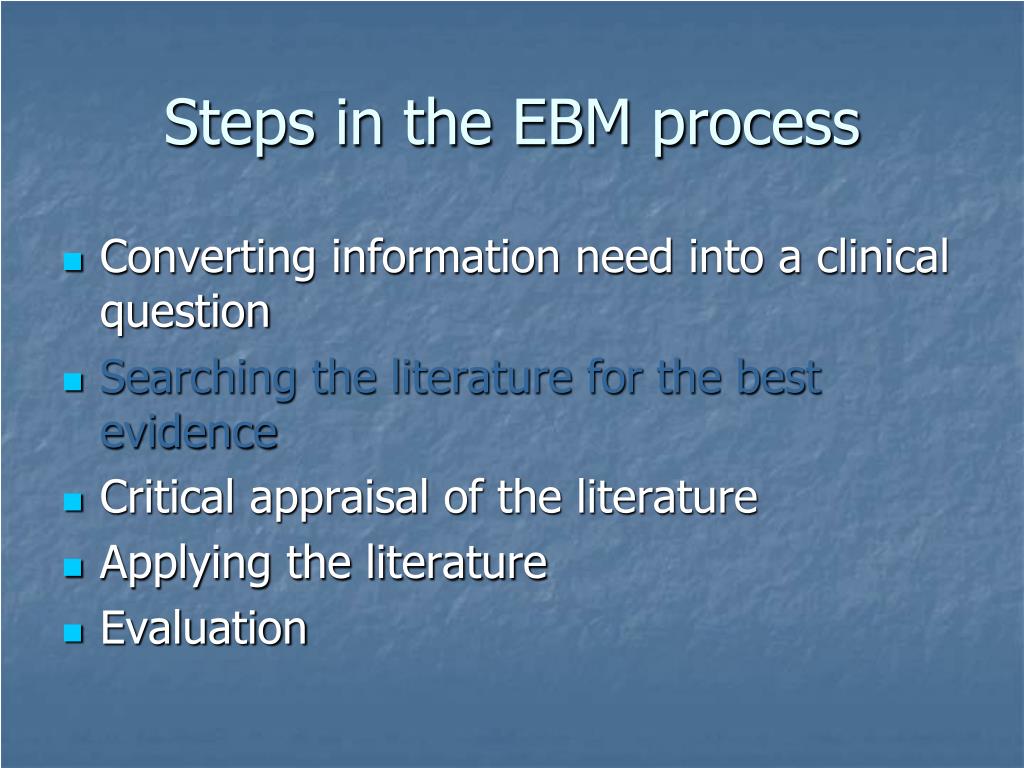 Steps in the EBM process

- Converting information need into a clinical question
- Searching the literature for the best evidence
- Critical appraisal of the literature
- Applying the literature
- Evaluation